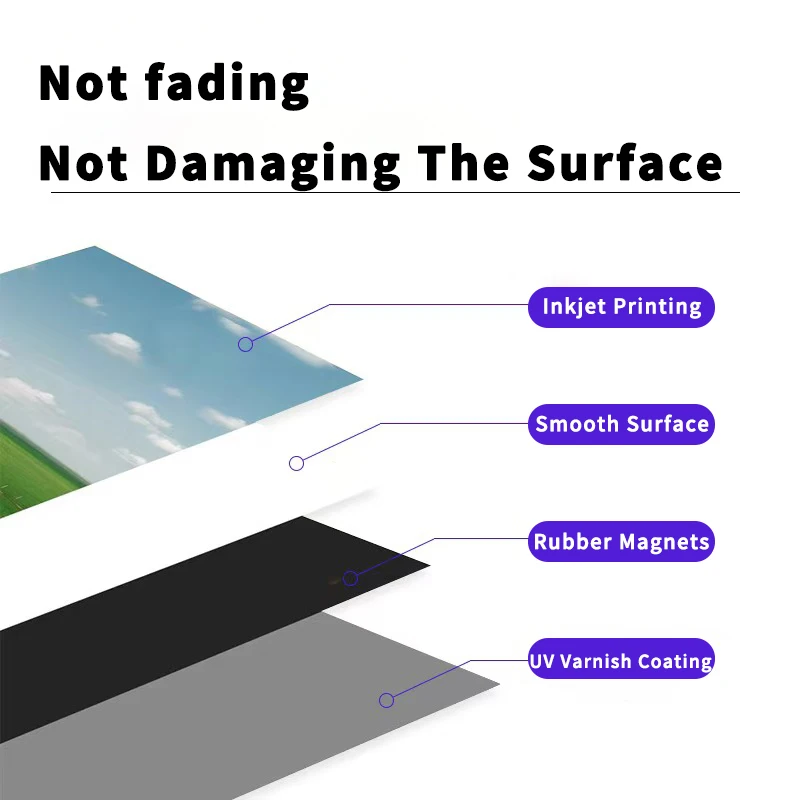 Not fading
Not Damaging The Surface

Inkjet Printing

Smooth Surface

Rubber Magnets

UV Varnish Coating